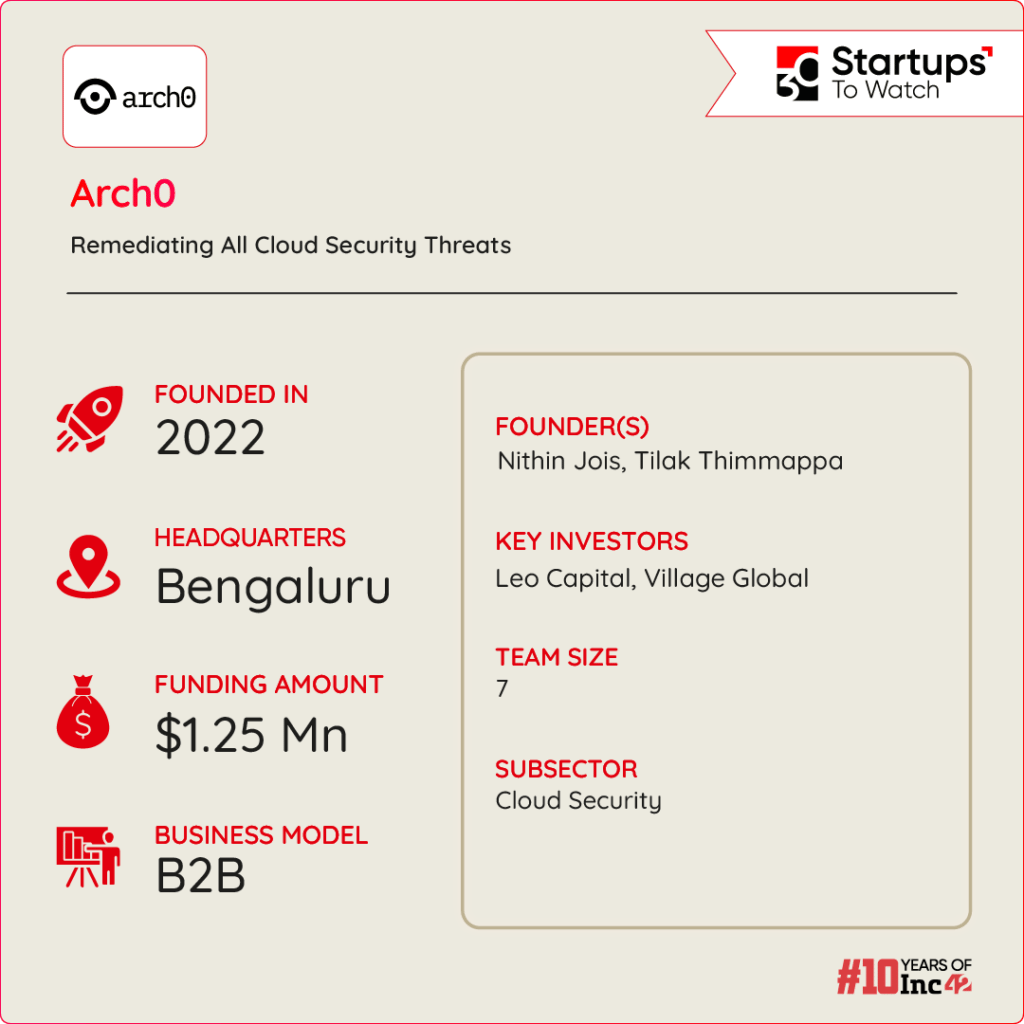 arch0

30 Startups To Watch

Arch0

Remediating All Cloud Security Threats

FOUNDED IN
2022

HEADQUARTERS
Bengaluru

FUNDING AMOUNT
$1.25 Mn

BUSINESS MODEL
B2B

FOUNDER(S)
Nithin Jois, Tilak Thimmappa

KEY INVESTORS
Leo Capital, Village Global

TEAM SIZE
7

SUBSECTOR
Cloud Security

#10 YEARS OF Inc42